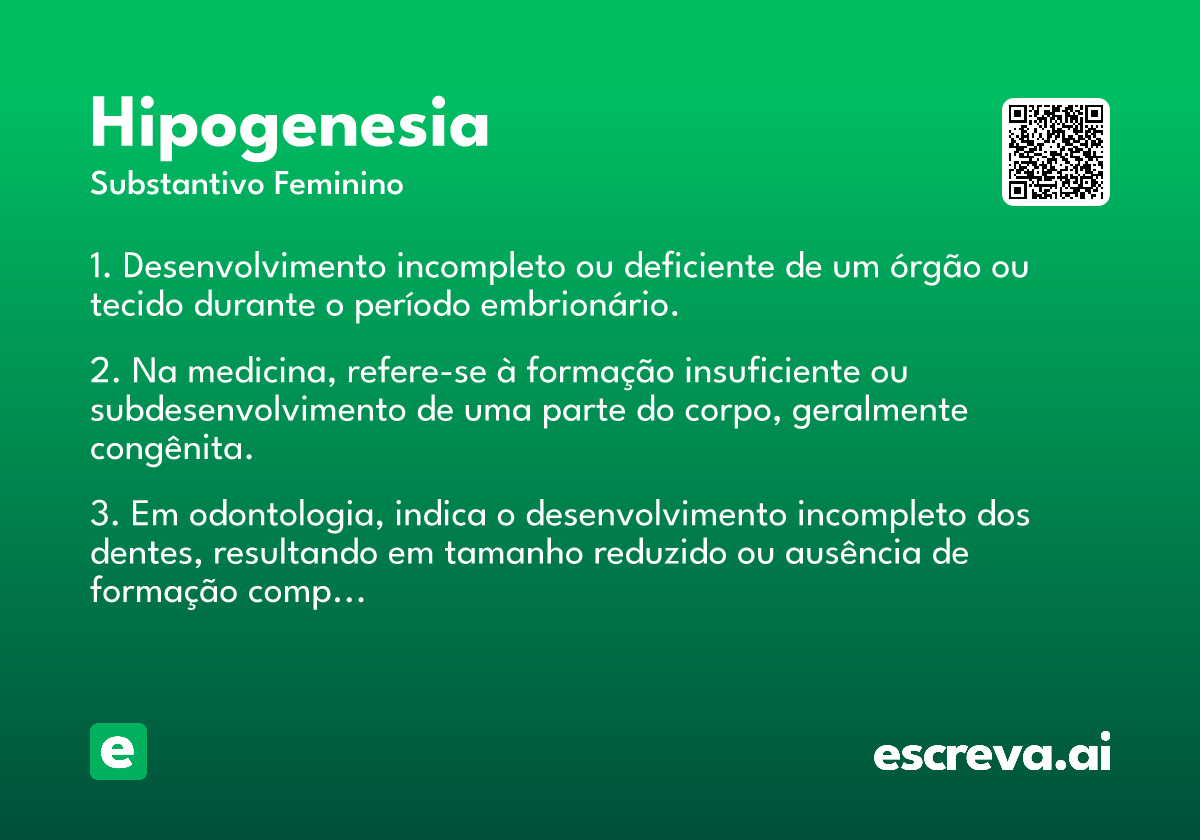 Hipogenesia
Substantivo Feminino

1. Desenvolvimento incompleto ou deficiente de um órgão ou tecido durante o período embrionário.

2. Na medicina, refere-se à formação insuficiente ou subdesenvolvimento de uma parte do corpo, geralmente congênita.

3. Em odontologia, indica o desenvolvimento incompleto dos dentes, resultando em tamanho reduzido ou ausência de formação comp...

e

escreva.ai